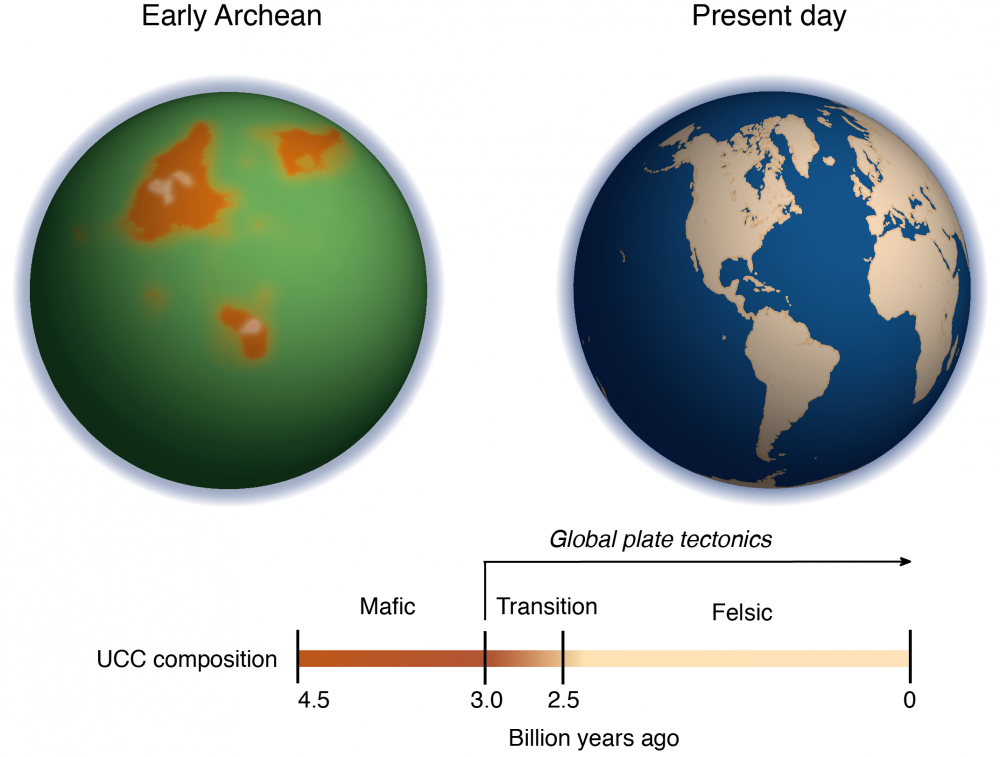 Early Archean

Present day

Global plate tectonics

Mafic

Transition

Felsic

UCC composition

4.5

3.0

2.5

0

Billion years ago